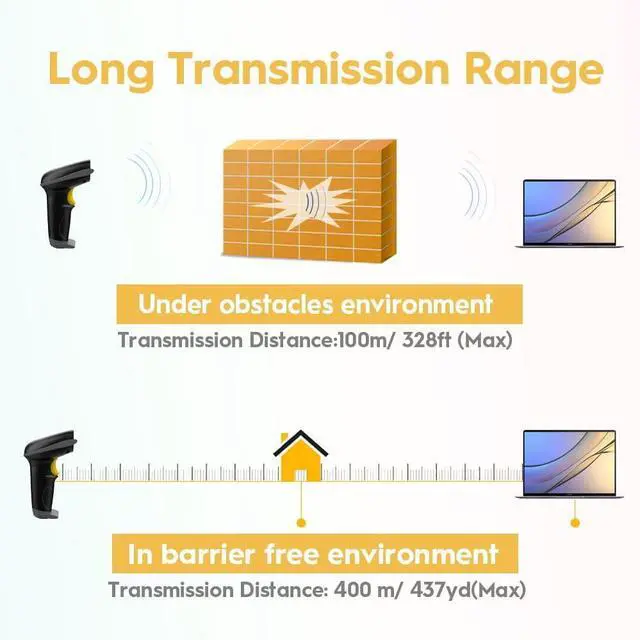 Long Transmission Range

Under obstacles environment

Transmission Distance:100m/ 328ft (Max)

In barrier free environment

Transmission Distance: 400 m/ 437yd(Max)